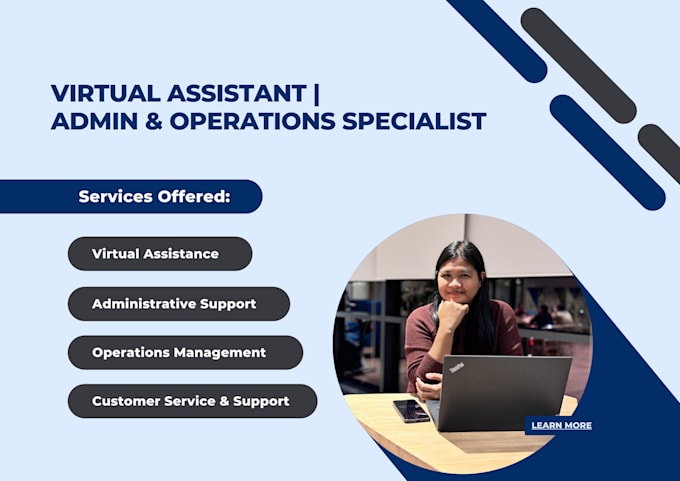 VIRTUAL ASSISTANT |
ADMIN & OPERATIONS SPECIALIST

Services Offered:

Virtual Assistance

Administrative Support

Operations Management

Customer Service & Support

ThinkPad

LEARN MORE